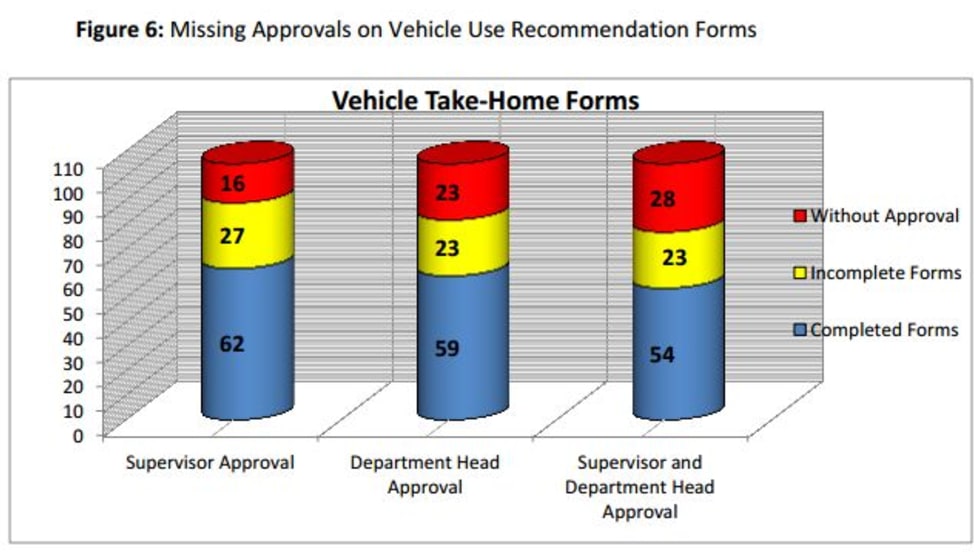 **Figure 6:** Missing Approvals on Vehicle Use Recommendation Forms

Vehicle Take-Home Forms

110
100
90
80
70
60
50
40
30
20
10
0

16
27
62

23
23
59

28
23
54

Without Approval
Incomplete Forms
Completed Forms

Supervisor Approval

Department Head Approval

Supervisor and Department Head Approval